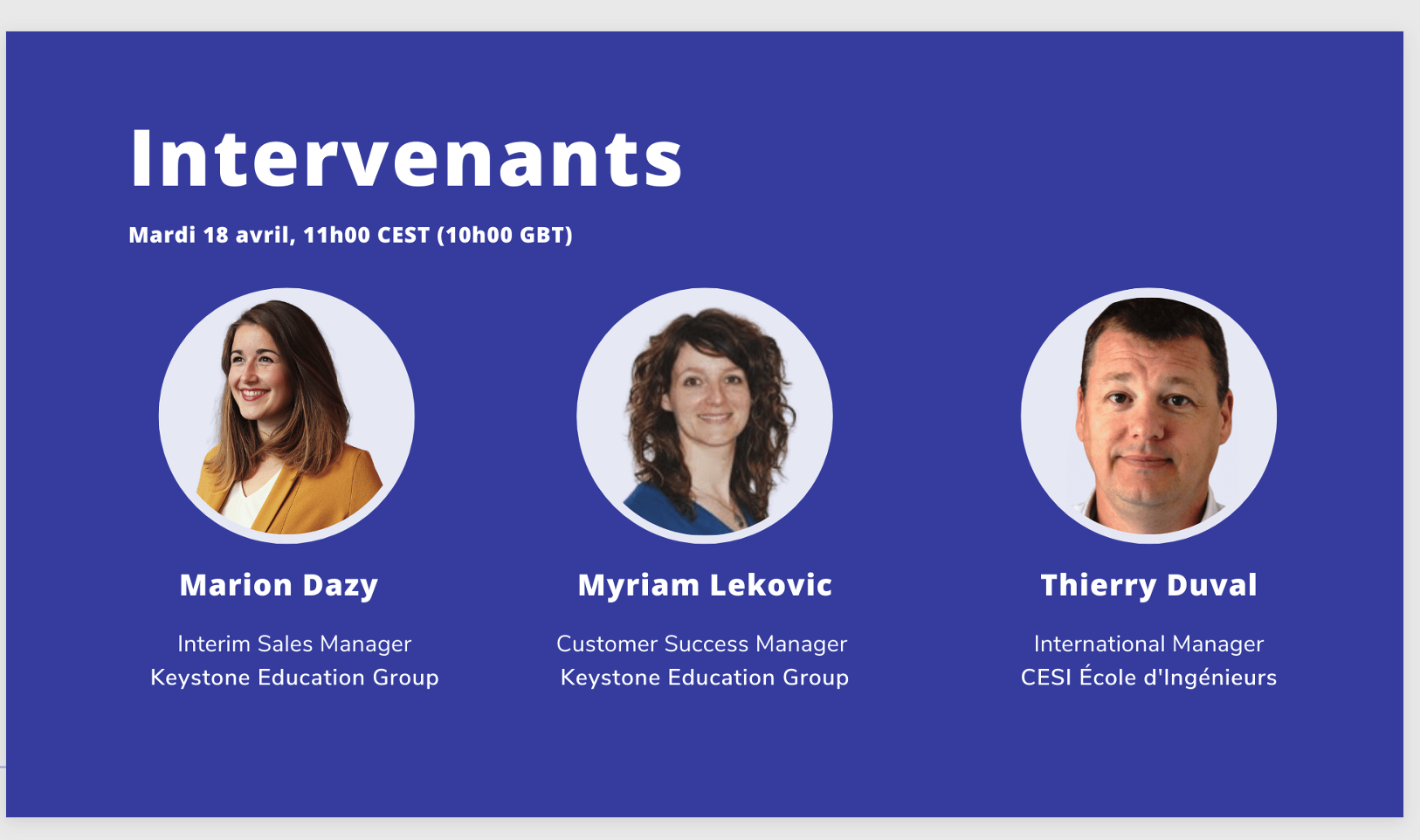 Intervenants

Mardi 18 avril, 11h00 CEST (10h00 GBT)

Marion Dazy

Interim Sales Manager
Keystone Education Group

Myriam Lekovic

Customer Success Manager
Keystone Education Group

Thierry Duval

International Manager
CESI École d'Ingénieurs